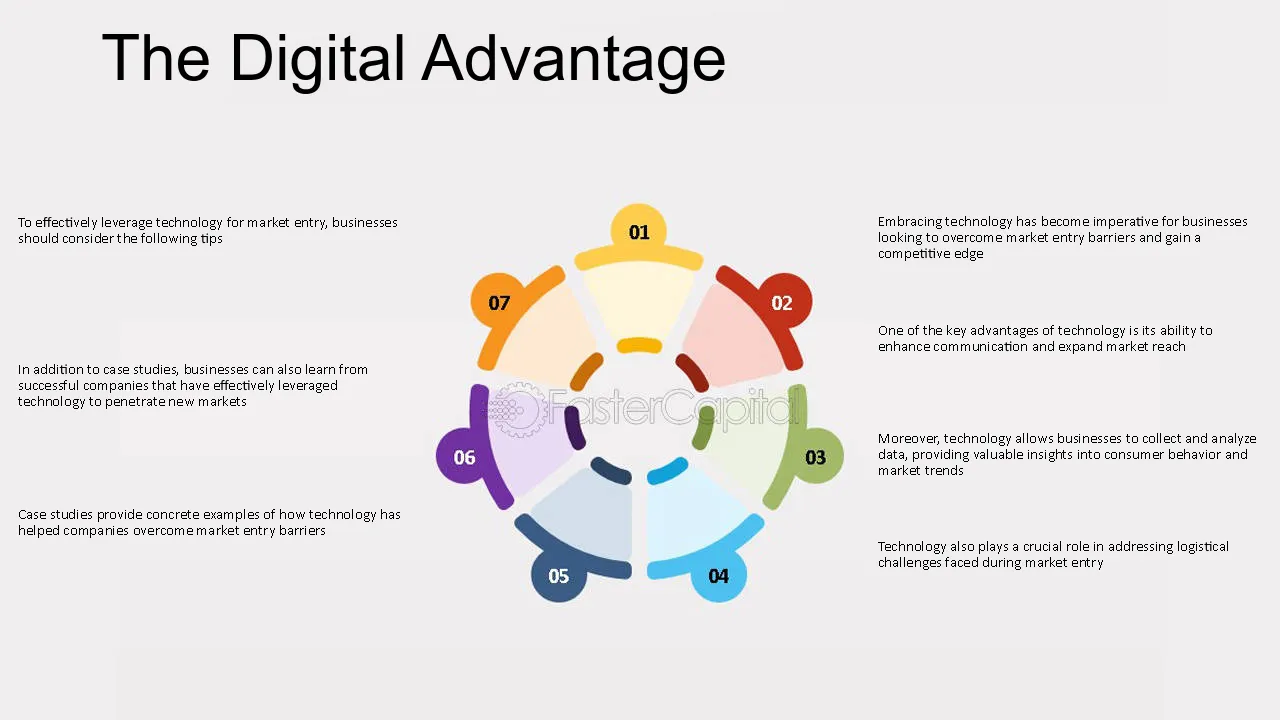 The Digital Advantage

To effectively leverage technology for market entry, businesses should consider the following tips

In addition to case studies, businesses can also learn from successful companies that have effectively leveraged technology to penetrate new markets

Case studies provide concrete examples of how technology has helped companies overcome market entry barriers

01

02

03

04

05

06

07

Embracing technology has become imperative for businesses looking to overcome market entry barriers and gain a competitive edge

One of the key advantages of technology is its ability to enhance communication and expand market reach

Moreover, technology allows businesses to collect and analyze data, providing valuable insights into consumer behavior and market trends

Technology also plays a crucial role in addressing logistical challenges faced during market entry

FasterCapital